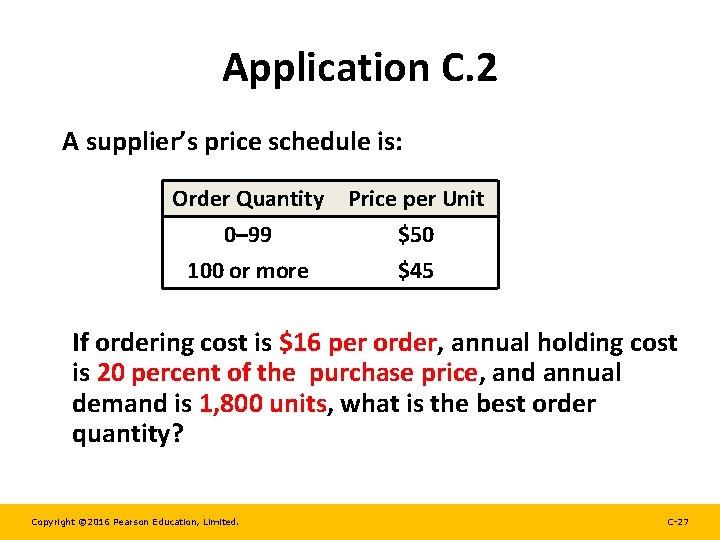 Application C.2

A supplier's price schedule is:

| Order Quantity | Price per Unit |
|---|---|
| 0–99 | \$50 |
| 100 or more | \$45 |

If ordering cost is \$16 per order, annual holding cost is 20 percent of the purchase price, and annual demand is 1,800 units, what is the best order quantity?

Copyright ©2016 Pearson Education, Limited.

C-27